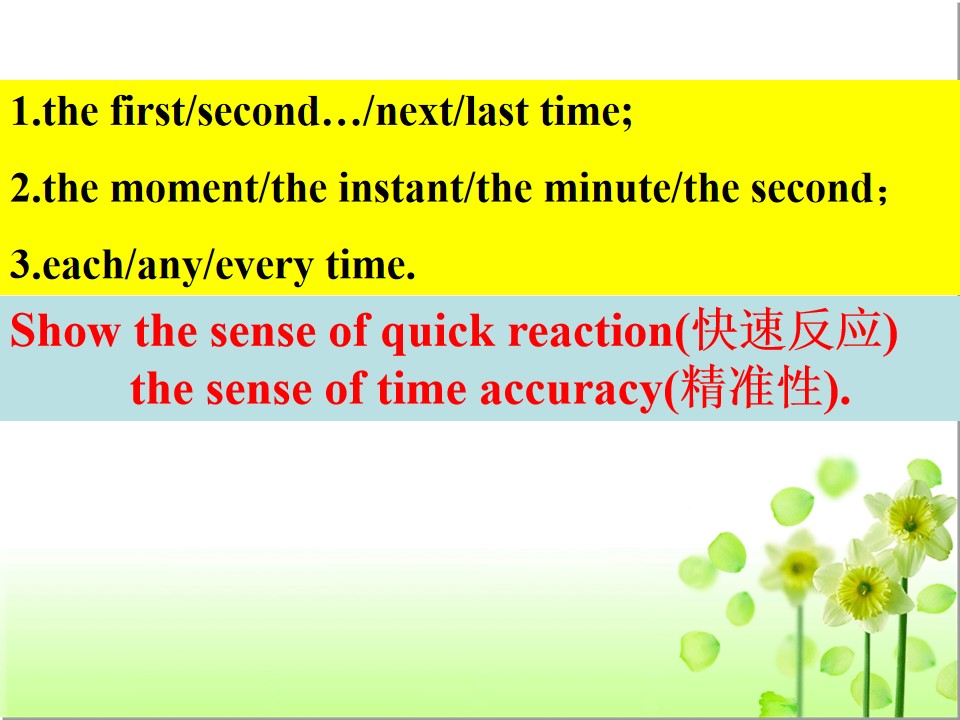 1.the first/second…/next/last time;

2.the moment/the instant/the minute/the second；

3.each/any/every time.

Show the sense of quick reaction(快速反应)
the sense of time accuracy(精准性).